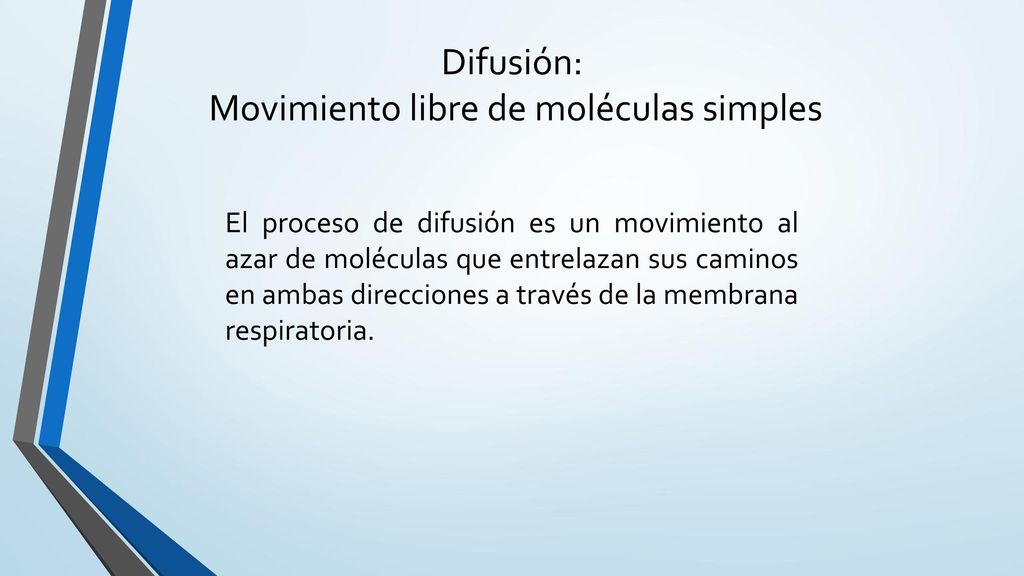 Difusión:
Movimiento libre de moléculas simples

El proceso de difusión es un movimiento al azar de moléculas que entrelazan sus caminos en ambas direcciones a través de la membrana respiratoria.